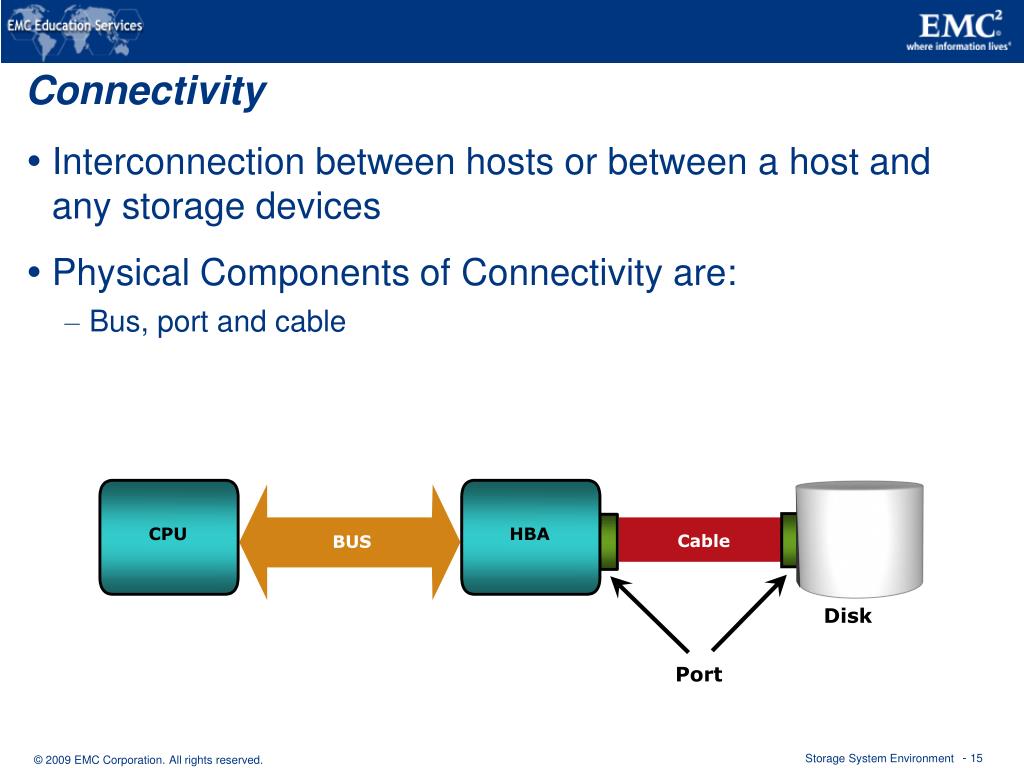 EMC Education Services

EMC$^2$
where information lives®

Connectivity

• Interconnection between hosts or between a host and any storage devices

• Physical Components of Connectivity are:
– Bus, port and cable

CPU
BUS
HBA
Cable
Disk
Port

© 2009 EMC Corporation. All rights reserved.

Storage System Environment - 15